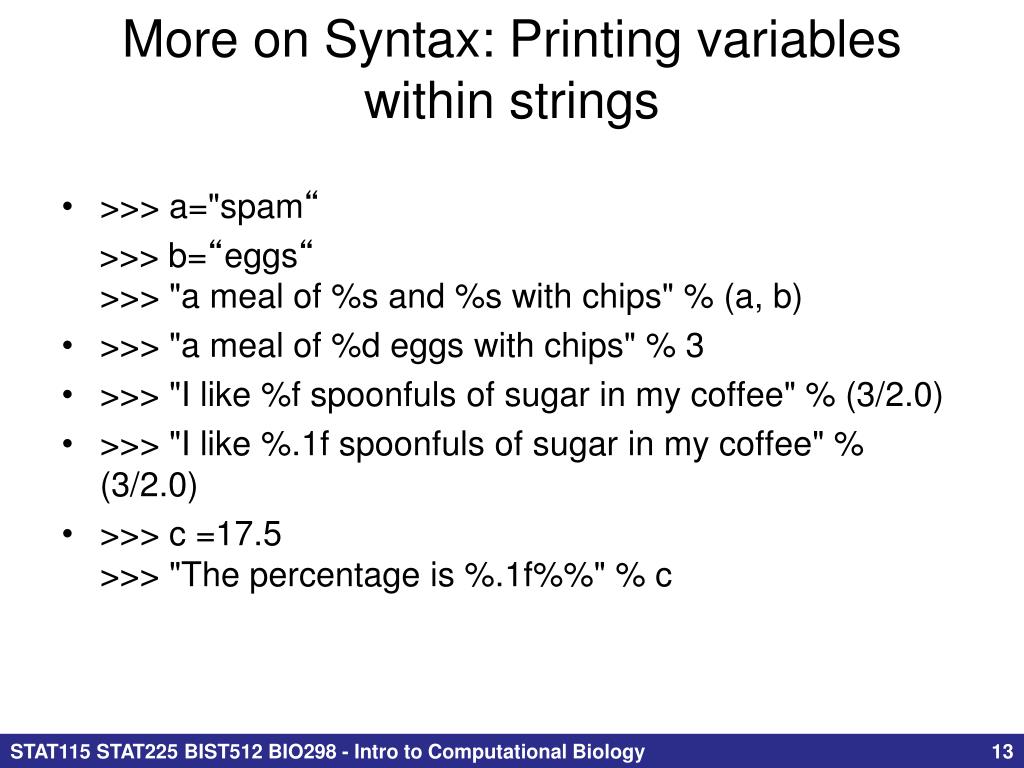 More on Syntax: Printing variables within strings

• >>> a="spam“
>>> b=“eggs“
>>> "a meal of %s and %s with chips" % (a, b)
• >>> "a meal of %d eggs with chips" % 3
• >>> "I like %f spoonfuls of sugar in my coffee" % (3/2.0)
• >>> "I like %.1f spoonfuls of sugar in my coffee" % (3/2.0)
• >>> c =17.5
>>> "The percentage is %.1f%%" % c

STAT115 STAT225 BIST512 BIO298 - Intro to Computational Biology

13